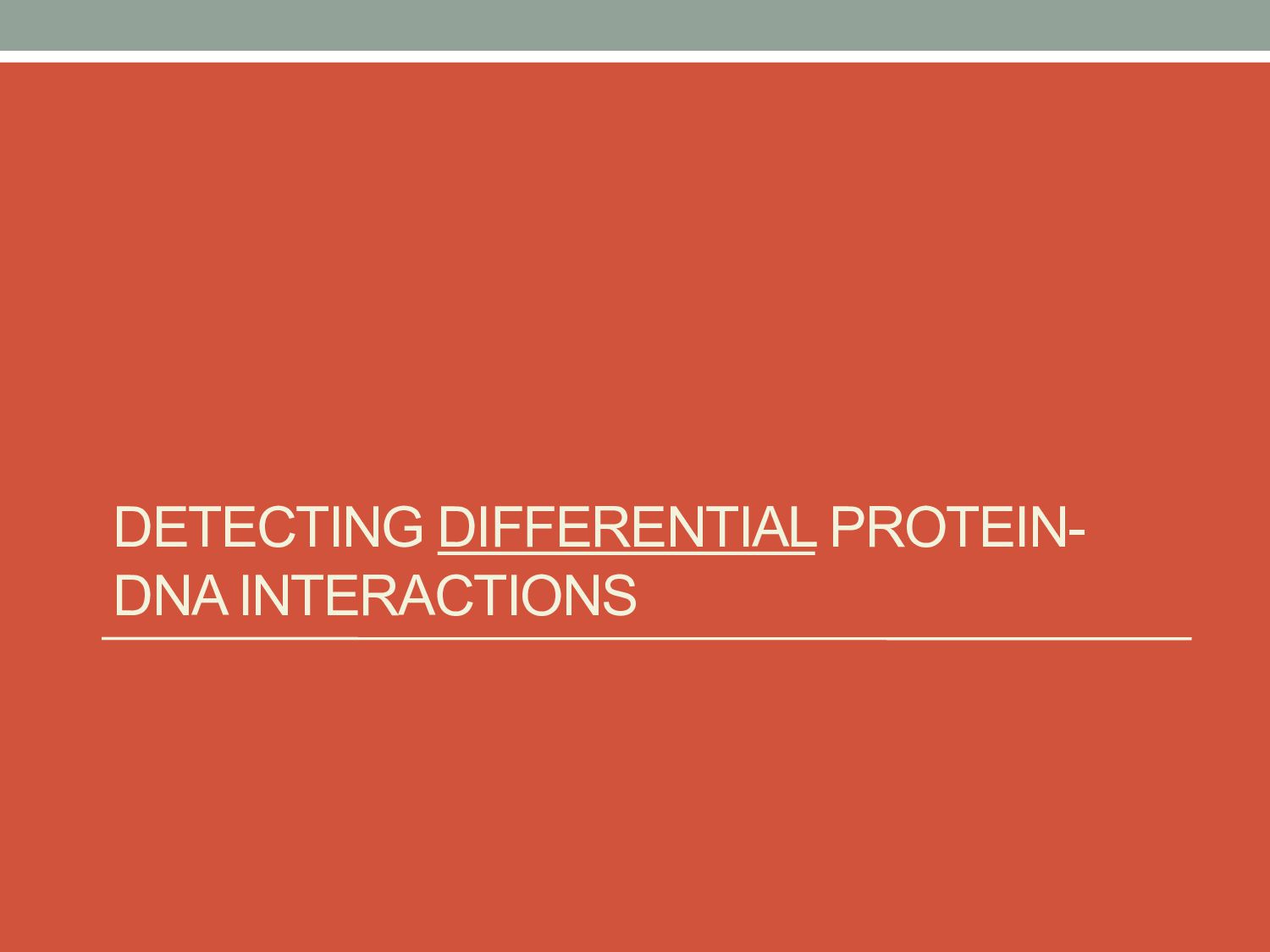 DETECTING DIFFERENTIAL PROTEIN-DNA INTERACTIONS